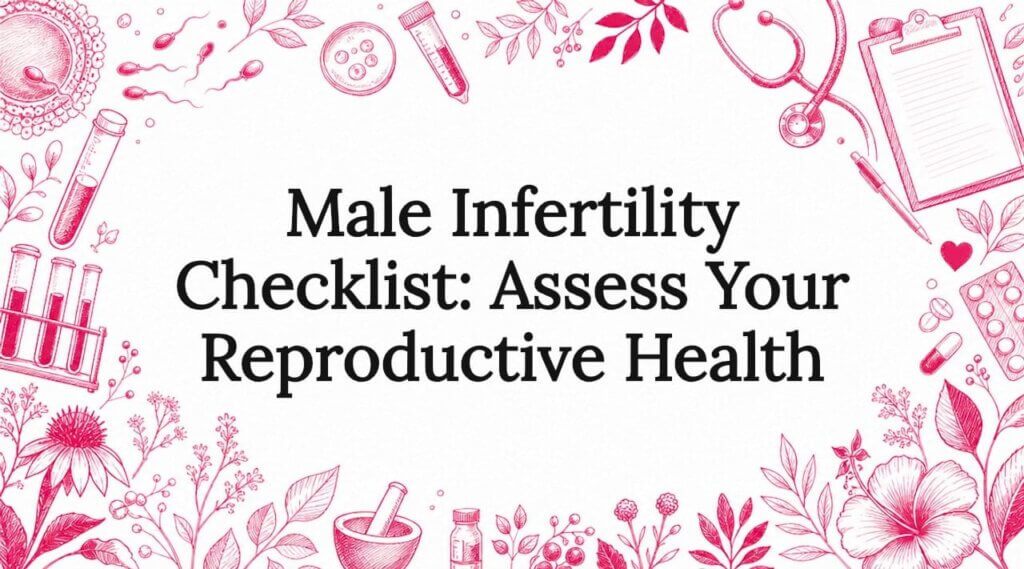 Male Infertility Checklist: Assess Your Reproductive Health